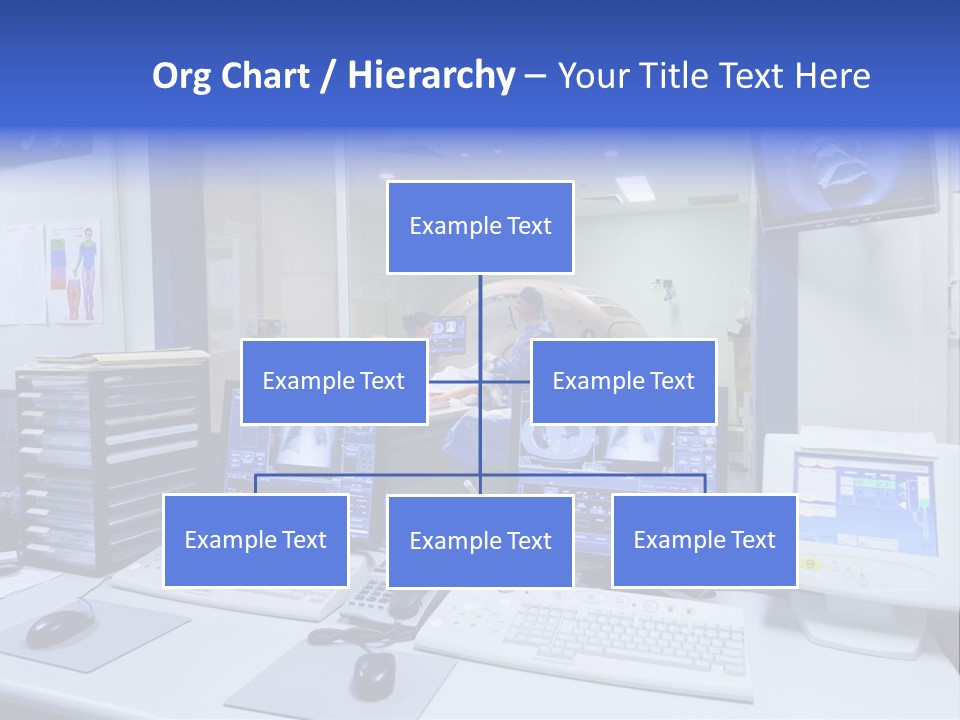 Org Chart / Hierarchy – Your Title Text Here

Example Text

Example Text

Example Text

Example Text

Example Text

Example Text